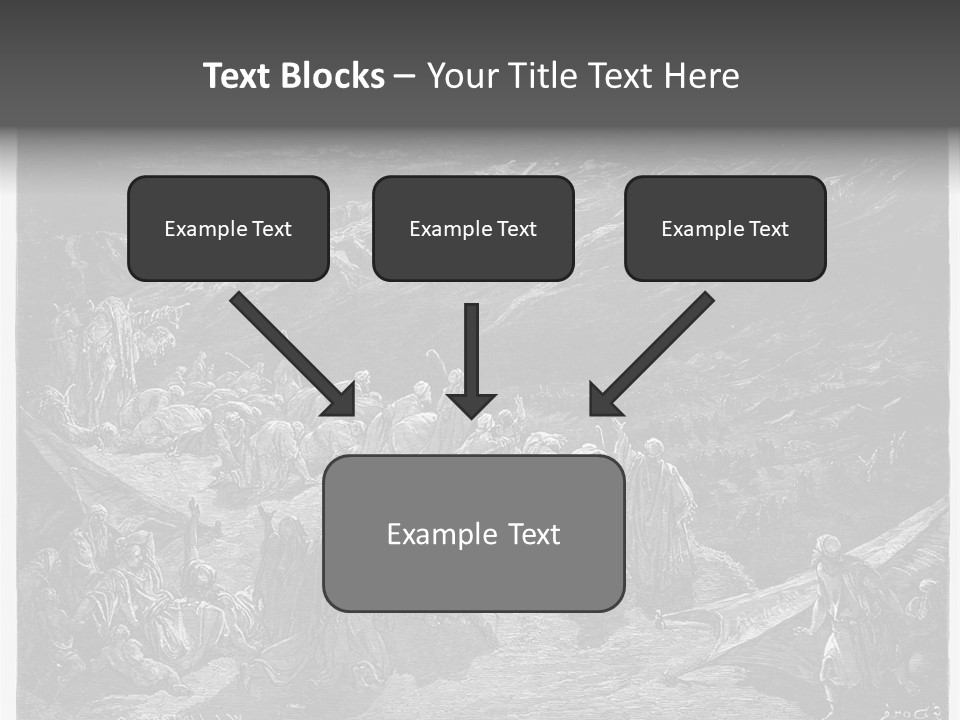 Text Blocks – Your Title Text Here

Example Text

Example Text

Example Text

Example Text